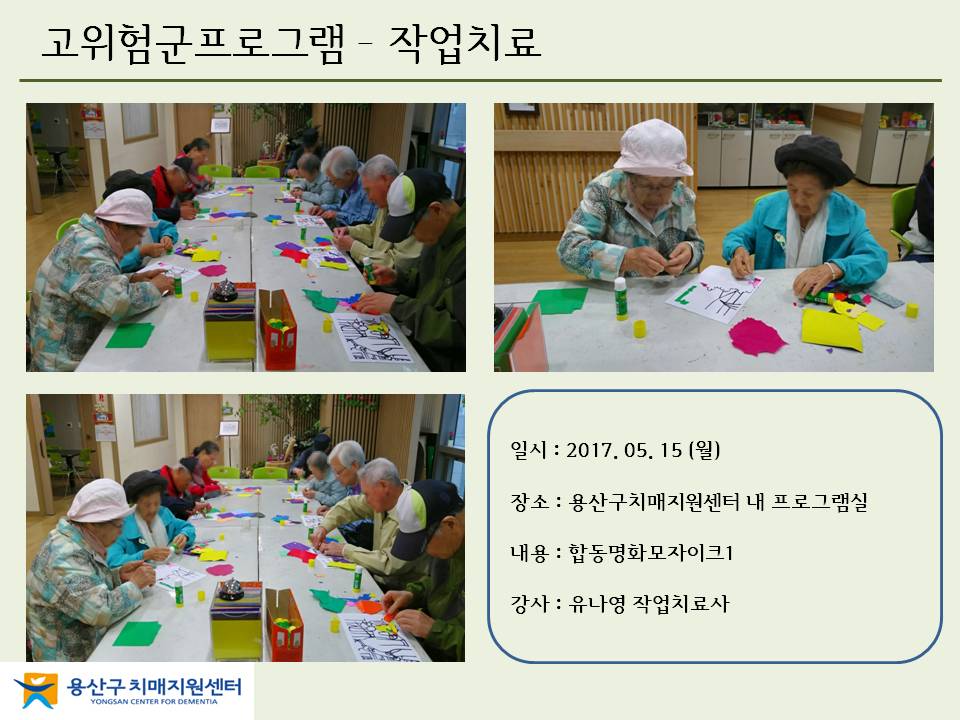 고위험군프로그램 - 작업치료

일시 : 2017. 05. 15 (월)

장소 : 용산구치매지원센터 내 프로그램실

내용 : 합동명화모자이크1

강사 : 유나영 작업치료사

용산구 치매지원센터
YONGSAN CENTER FOR DEMENTIA